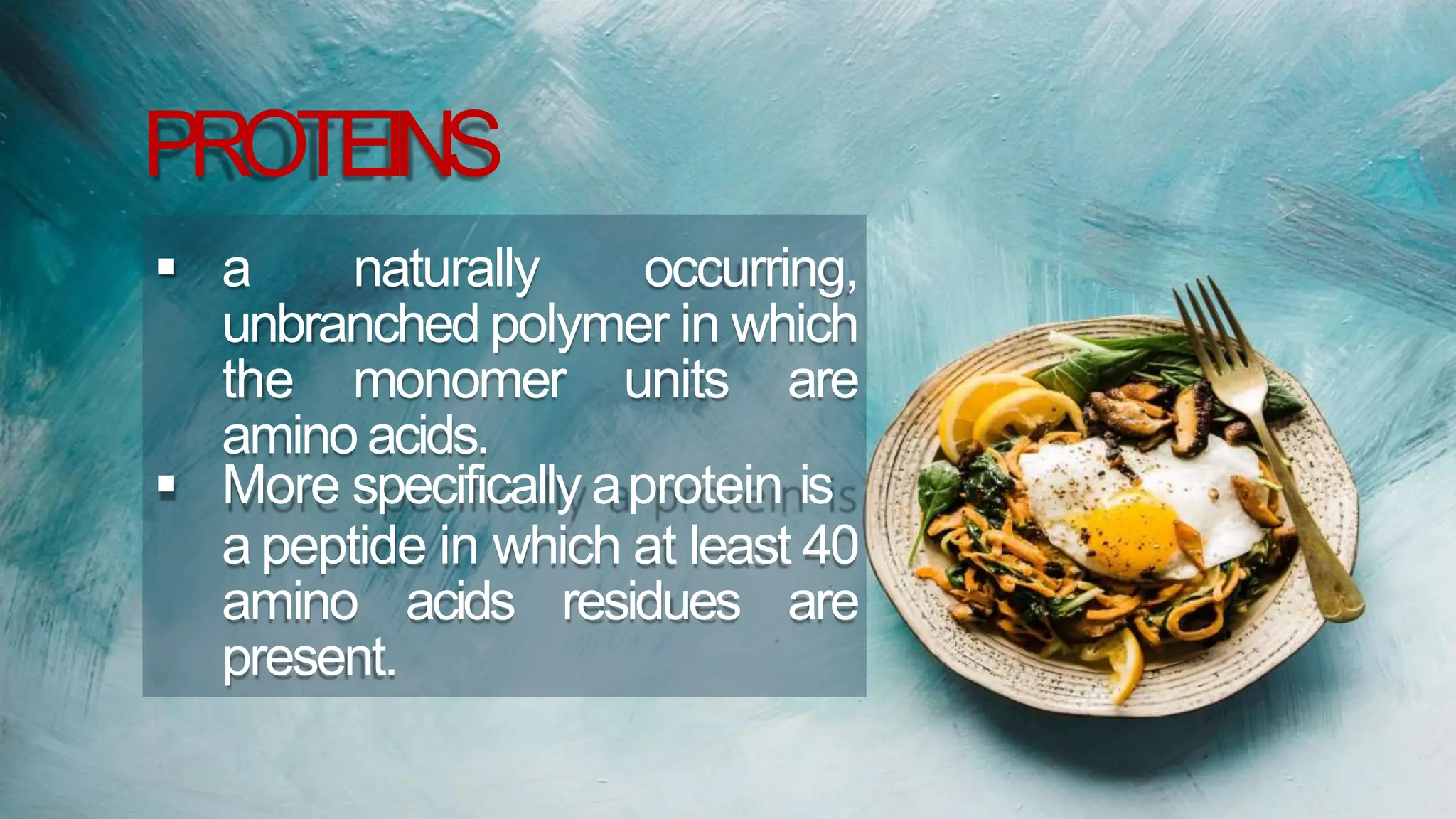 PROTEINS

▪ a naturally occurring, unbranched polymer in which the monomer units are amino acids.

▪ More specifically a protein is a peptide in which at least 40 amino acids residues are present.